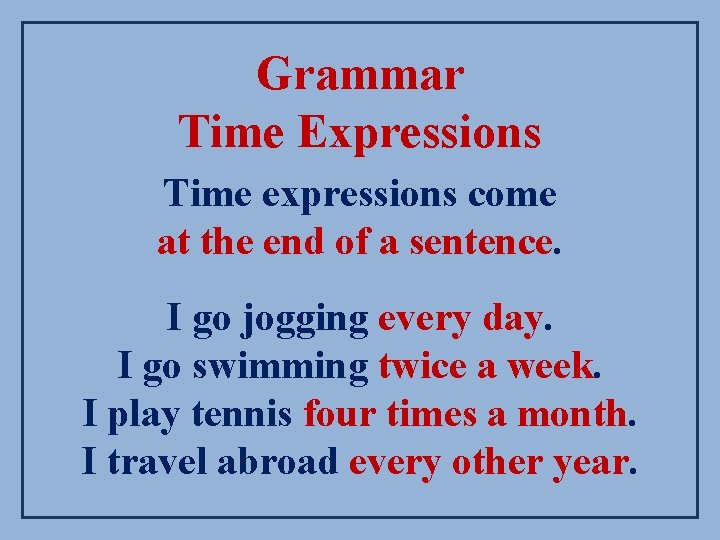 Grammar
Time Expressions

Time expressions come at the end of a sentence.

I go jogging every day.
I go swimming twice a week.
I play tennis four times a month.
I travel abroad every other year.